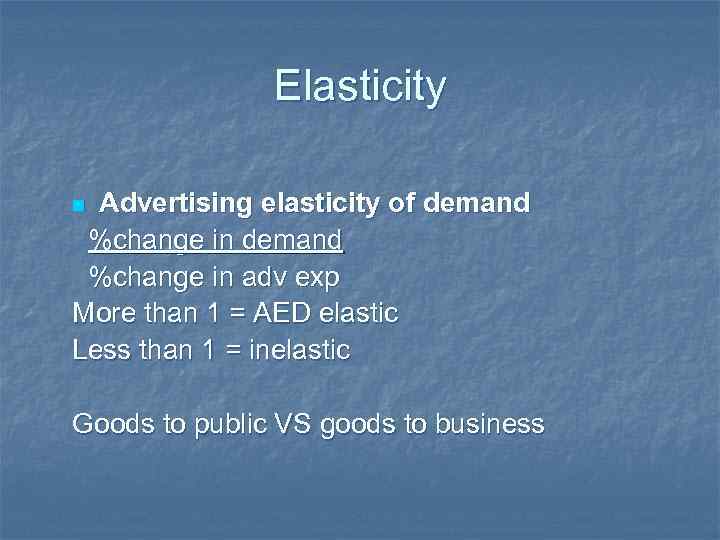 Elasticity

Advertising elasticity of demand

%change in demand
%change in adv exp

More than 1 = AED elastic
Less than 1 = inelastic

Goods to public VS goods to business